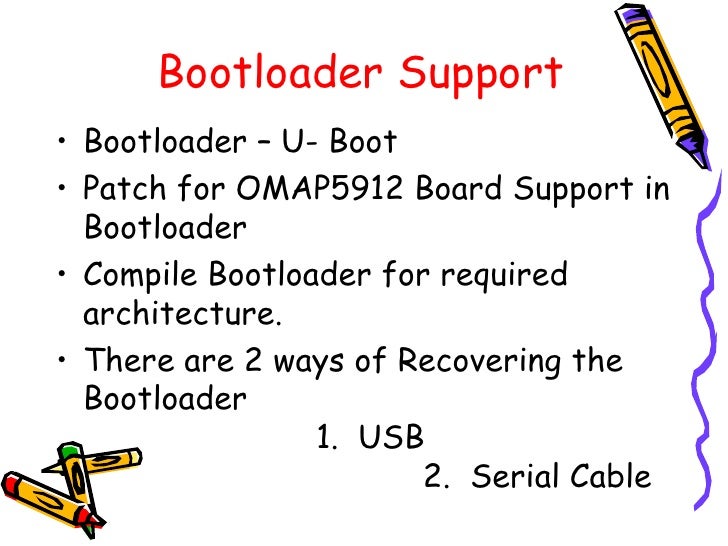 Bootloader Support

• Bootloader – U- Boot
• Patch for OMAP5912 Board Support in Bootloader
• Compile Bootloader for required architecture.
• There are 2 ways of Recovering the Bootloader
1. USB
2. Serial Cable